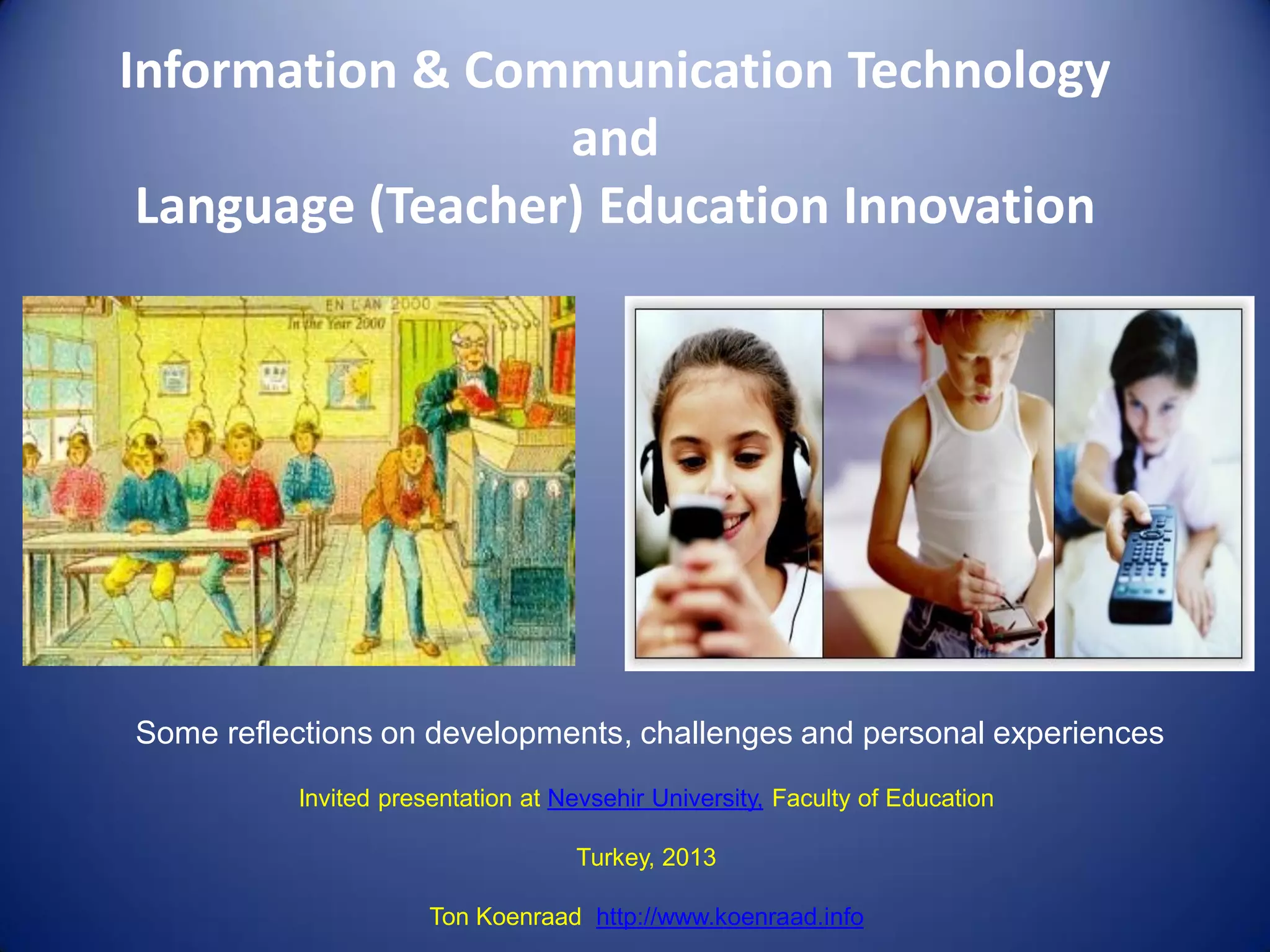 Information & Communication Technology
and
Language (Teacher) Education Innovation

EN L'AN 2000
In the Year 2000

Some reflections on developments, challenges and personal experiences

Invited presentation at Nevsehir University, Faculty of Education

Turkey, 2013

Ton Koenraad http://www.koenraad.info